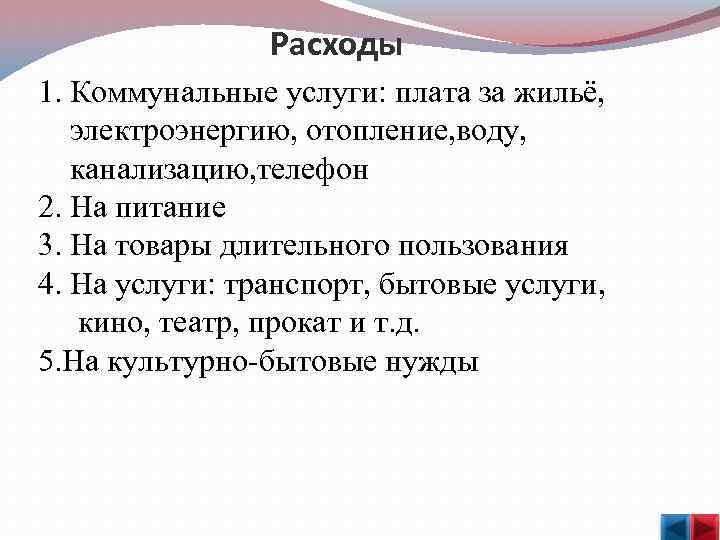 Расходы

1. Коммунальные услуги: плата за жильё, электроэнергию, отопление,воду, канализацию,телефон
2. На питание
3. На товары длительного пользования
4. На услуги: транспорт, бытовые услуги, кино, театр, прокат и т.д.
5.На культурно-бытовые нужды